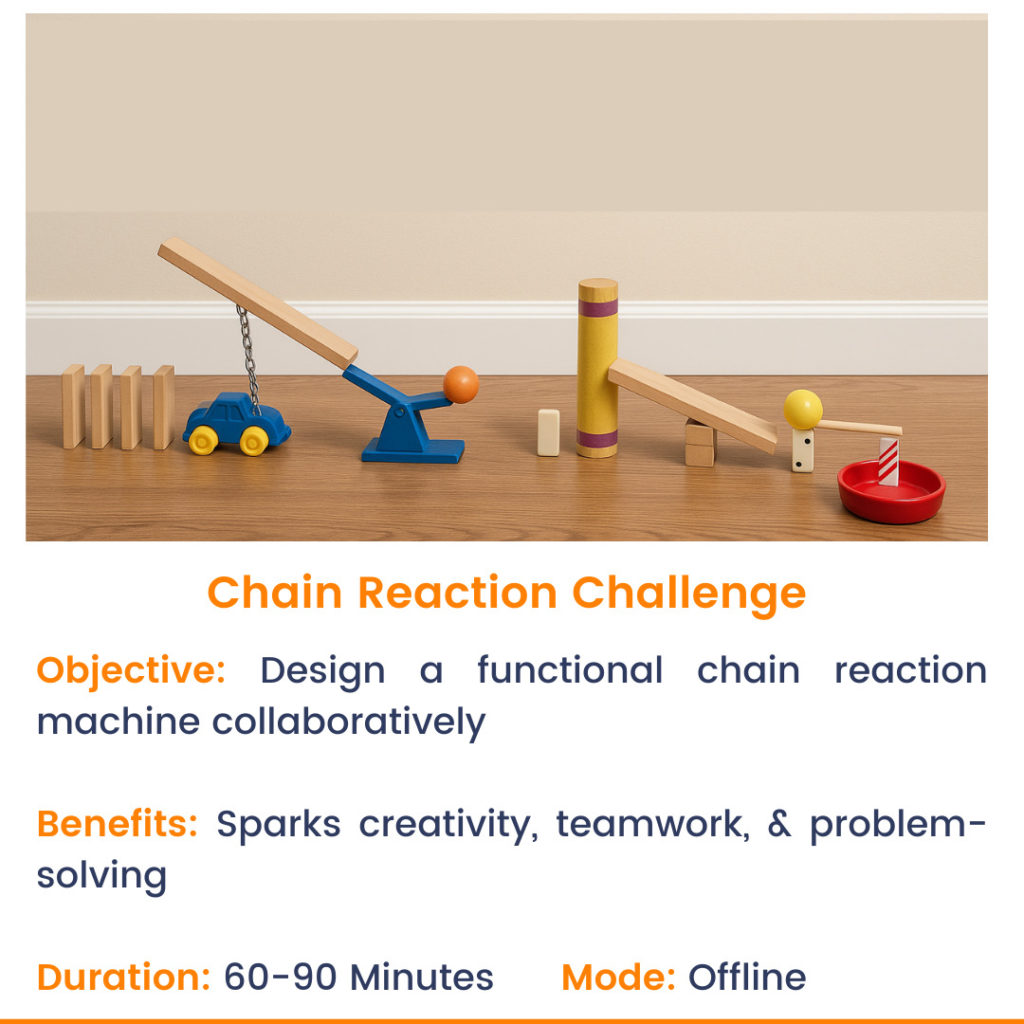 Chain Reaction Challenge

Objective: Design a functional chain reaction machine collaboratively

Benefits: Sparks creativity, teamwork, & problem-solving

Duration: 60-90 Minutes Mode: Offline